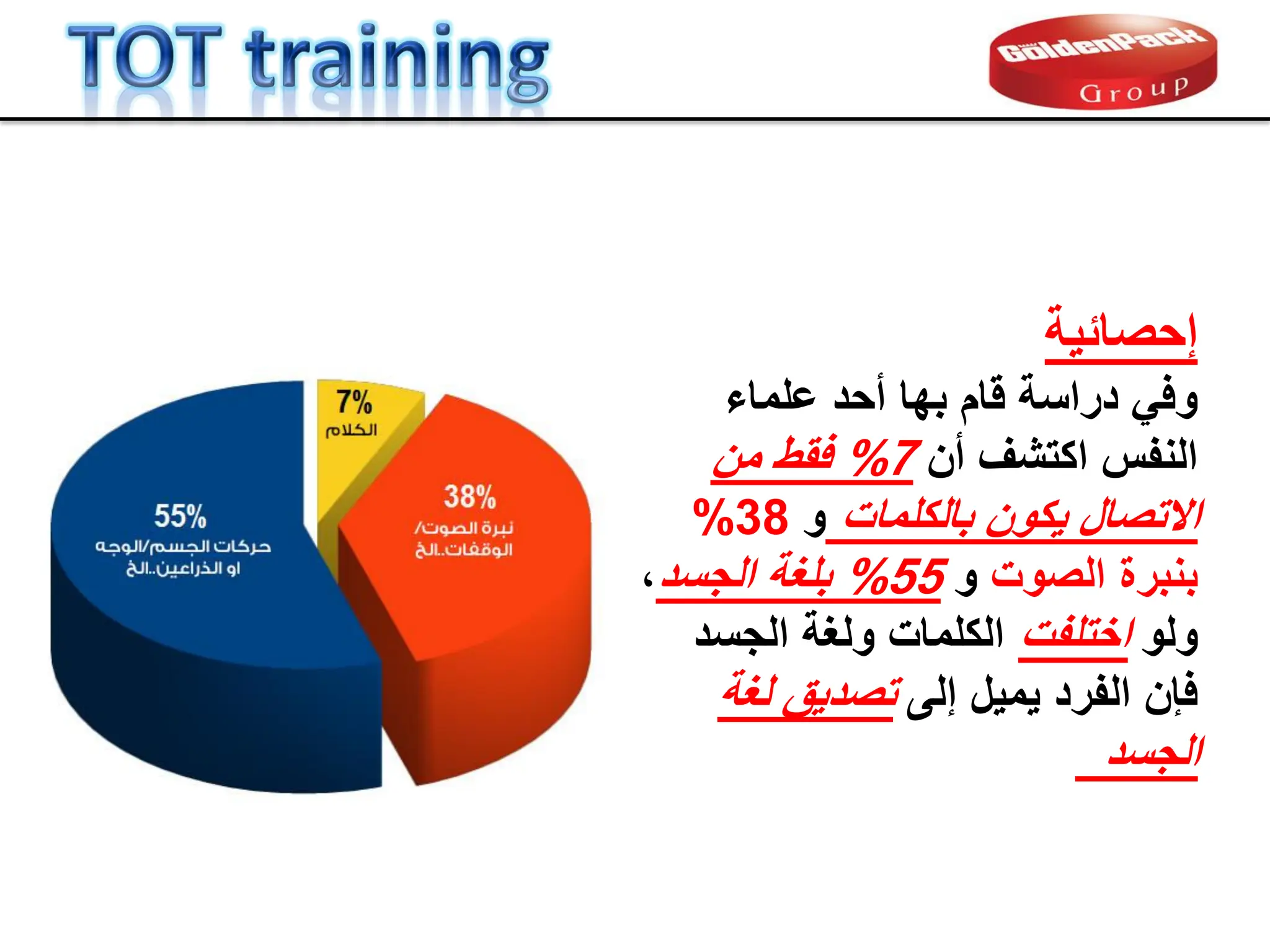 TOT training

GoldenPack Group

إحصائية

وفي دراسة قام بها أحد علماء النفس اكتشف أن 7% فقط من الاتصال يكون بالكلمات و 38% بنبرة الصوت و 55% بلغة الجسد، ولو اختلفت الكلمات ولغة الجسد فإن الفرد يميل إلى تصديق لغة الجسد

7%
الكلام

38%
نبرة الصوت/ الوقفات..الخ

55%
حركات الجسم/الوجه او الذراعين..الخ